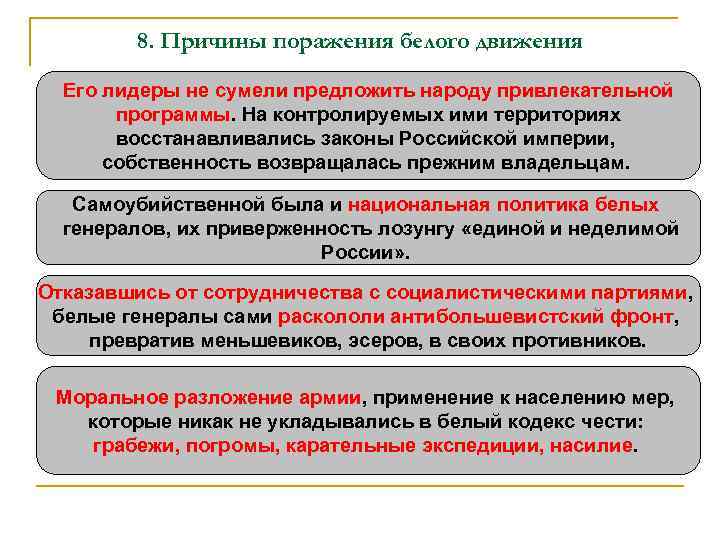 8. Причины поражения белого движения

Его лидеры не сумели предложить народу привлекательной программы. На контролируемых ими территориях восстанавливались законы Российской империи, собственность возвращалась прежним владельцам.

Самоубийственной была и национальная политика белых генералов, их приверженность лозунгу «единой и неделимой России».

Отказавшись от сотрудничества с социалистическими партиями, белые генералы сами раскололи антибольшевистский фронт, превратив меньшевиков, эсеров, в своих противников.

Моральное разложение армии, применение к населению мер, которые никак не укладывались в белый кодекс чести: грабежи, погромы, карательные экспедиции, насилие.